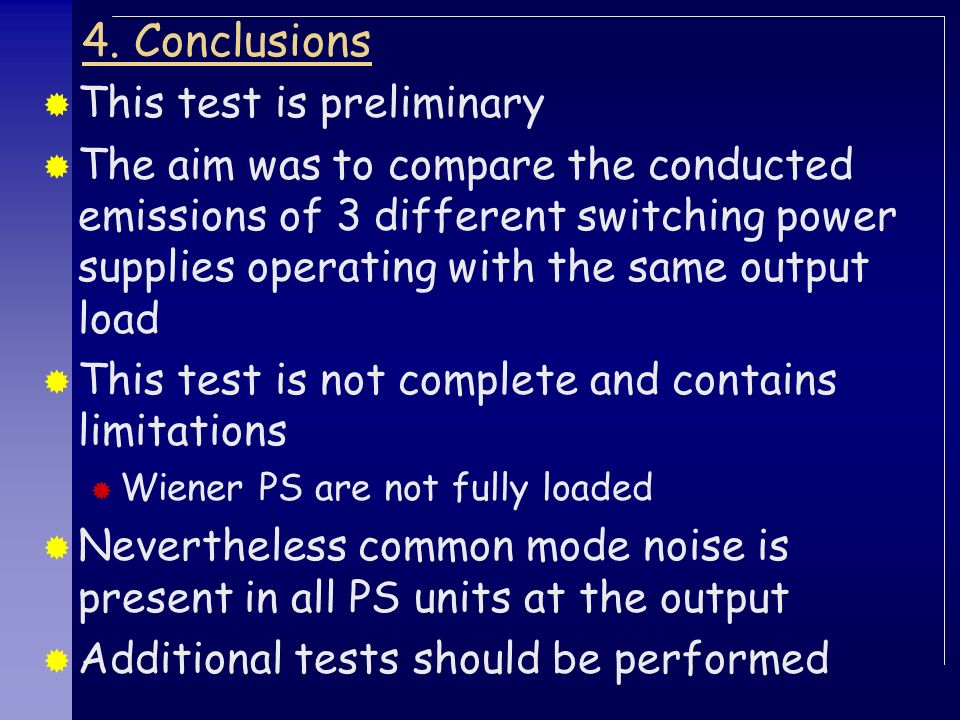 4. Conclusions

This test is preliminary

The aim was to compare the conducted emissions of 3 different switching power supplies operating with the same output load

This test is not complete and contains limitations

Wiener PS are not fully loaded

Nevertheless common mode noise is present in all PS units at the output

Additional tests should be performed